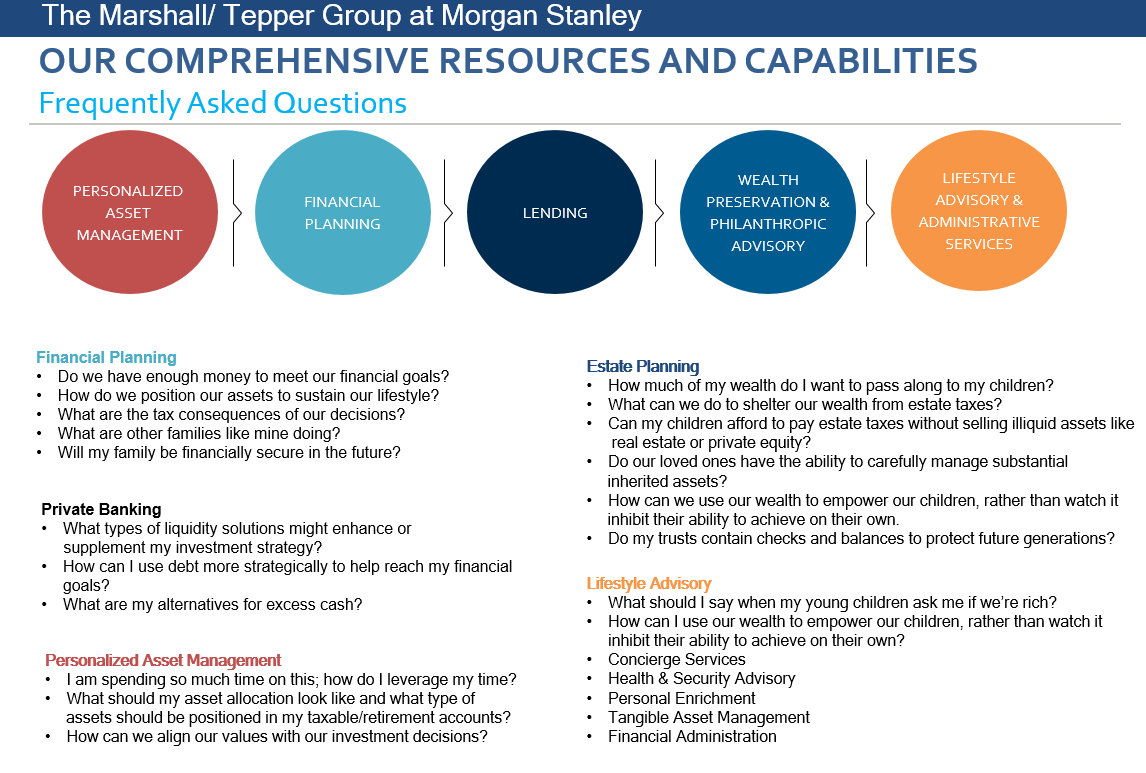 The Marshall/ Tepper Group at Morgan Stanley

OUR COMPREHENSIVE RESOURCES AND CAPABILITIES

Frequently Asked Questions

PERSONALIZED ASSET MANAGEMENT

FINANCIAL PLANNING

LENDING

WEALTH PRESERVATION & PHILANTHROPIC ADVISORY

LIFESTYLE ADVISORY & ADMINISTRATIVE SERVICES

Financial Planning
• Do we have enough money to meet our financial goals?
• How do we position our assets to sustain our lifestyle?
• What are the tax consequences of our decisions?
• What are other families like mine doing?
• Will my family be financially secure in the future?

Private Banking
• What types of liquidity solutions might enhance or supplement my investment strategy?
• How can I use debt more strategically to help reach my financial goals?
• What are my alternatives for excess cash?

Personalized Asset Management
• I am spending so much time on this; how do I leverage my time?
• What should my asset allocation look like and what type of assets should be positioned in my taxable/retirement accounts?
• How can we align our values with our investment decisions?

Estate Planning
• How much of my wealth do I want to pass along to my children?
• What can we do to shelter our wealth from estate taxes?
• Can my children afford to pay estate taxes without selling illiquid assets like real estate or private equity?
• Do our loved ones have the ability to carefully manage substantial inherited assets?
• How can we use our wealth to empower our children, rather than watch it inhibit their ability to achieve on their own.
• Do my trusts contain checks and balances to protect future generations?

Lifestyle Advisory
• What should I say when my young children ask me if we're rich?
• How can I use our wealth to empower our children, rather than watch it inhibit their ability to achieve on their own?
• Concierge Services
• Health & Security Advisory
• Personal Enrichment
• Tangible Asset Management
• Financial Administration